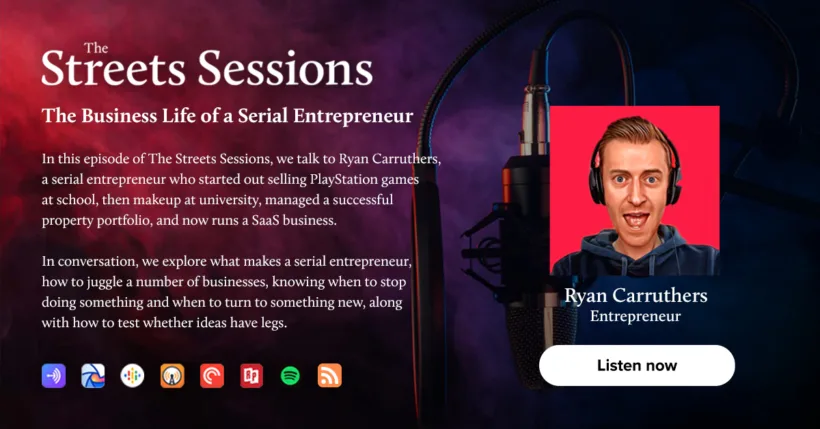 The Streets Sessions

The Business Life of a Serial Entrepreneur

In this episode of The Streets Sessions, we talk to Ryan Carruthers, a serial entrepreneur who started out selling PlayStation games at school, then makeup at university, managed a successful property portfolio, and now runs a SaaS business.

In conversation, we explore what makes a serial entrepreneur, how to juggle a number of businesses, knowing when to stop doing something and when to turn to something new, along with how to test whether ideas have legs.

Ryan Carruthers
Entrepreneur

Listen now